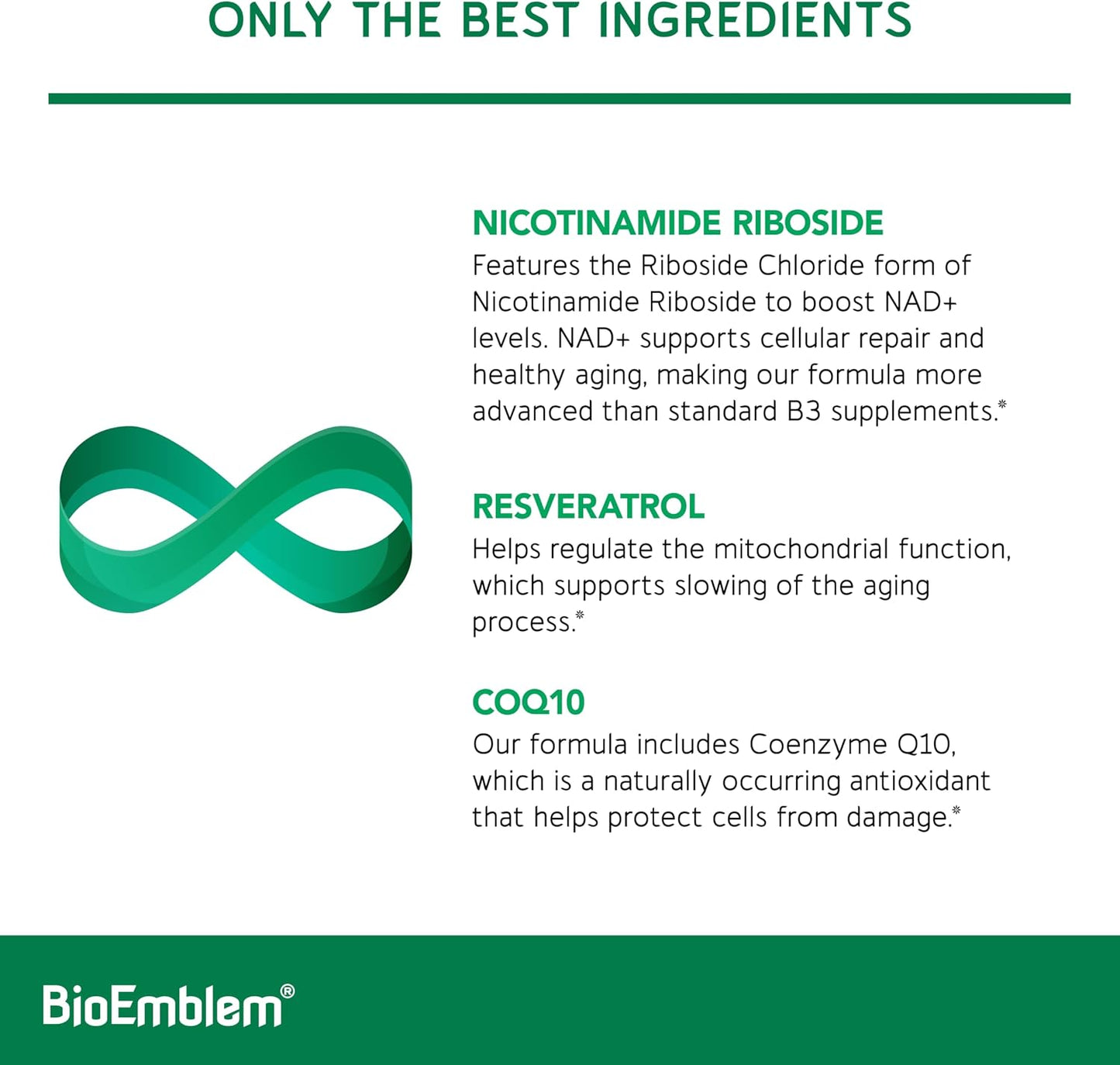 ONLY THE BEST INGREDIENTS

NICOTINAMIDE RIBOSIDE
Features the Riboside Chloride form of Nicotinamide Riboside to boost NAD+ levels. NAD+ supports cellular repair and healthy aging, making our formula more advanced than standard B3 supplements.*

RESVERATROL
Helps regulate the mitochondrial function, which supports slowing of the aging process.*

COQ10
Our formula includes Coenzyme Q10, which is a naturally occurring antioxidant that helps protect cells from damage.*

BioEmblem®